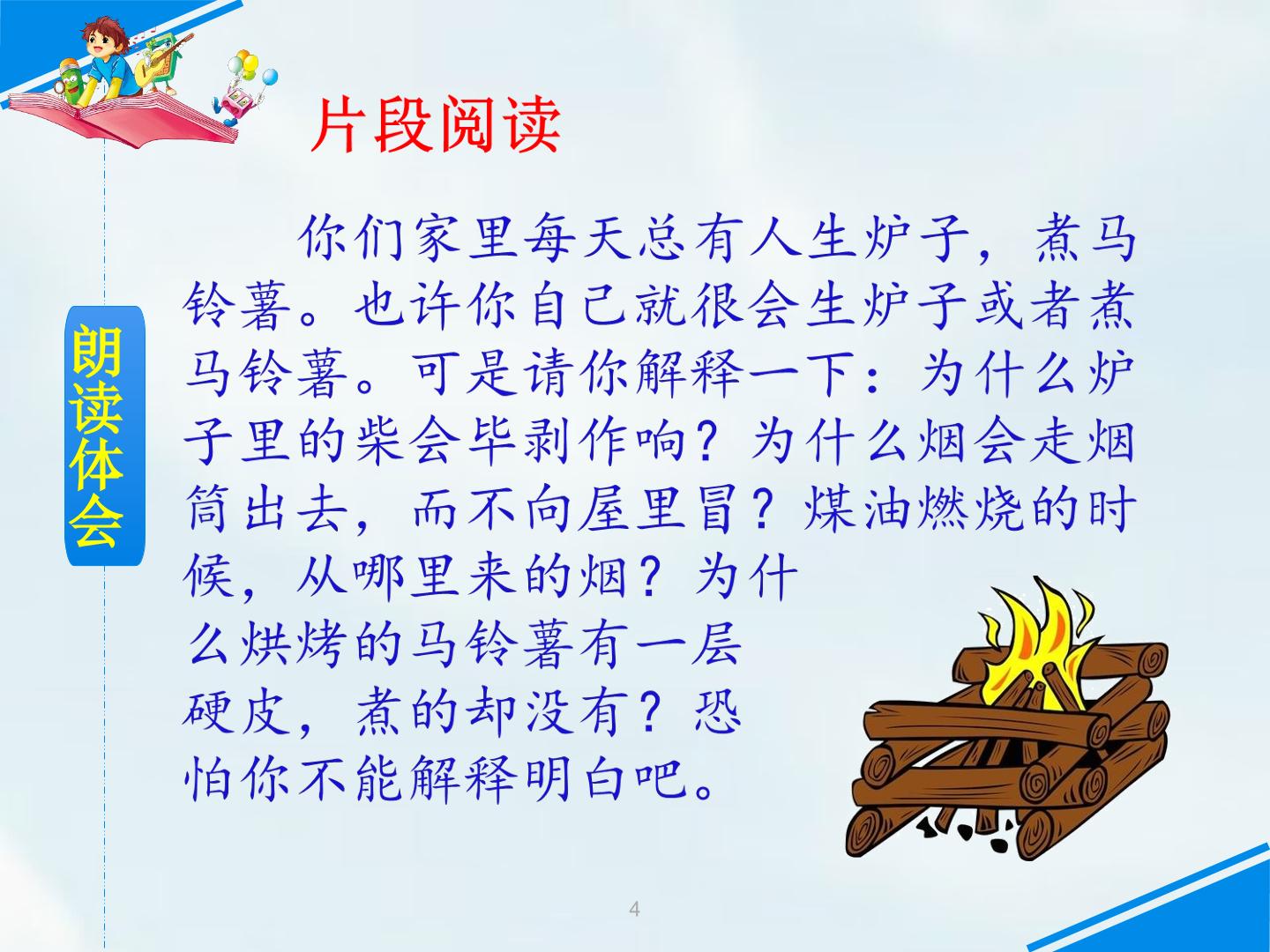 片段阅读

朗读体会

你们家里每天总有人生炉子，煮马铃薯。也许你自己就很会生炉子或者煮马铃薯。可是请你解释一下：为什么炉子里的柴会毕剥作响？为什么烟会走烟筒出去，而不向屋里冒？煤油燃烧的时候，从哪里来的烟？为什么烘烤的马铃薯有一层硬皮，煮的却没有？恐怕你不能解释明白吧。

4